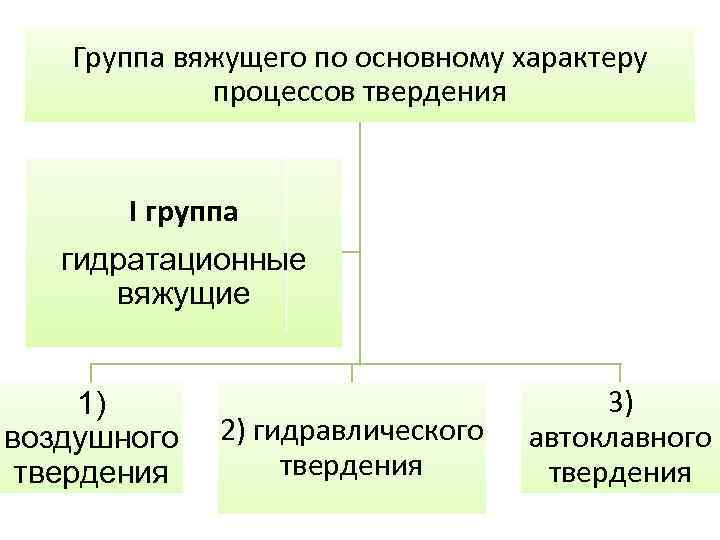 Группа вяжущего по основному характеру процессов твердения

I группа

гидратационные вяжущие

1) воздушного твердения

2) гидравлического твердения

3) автоклавного твердения